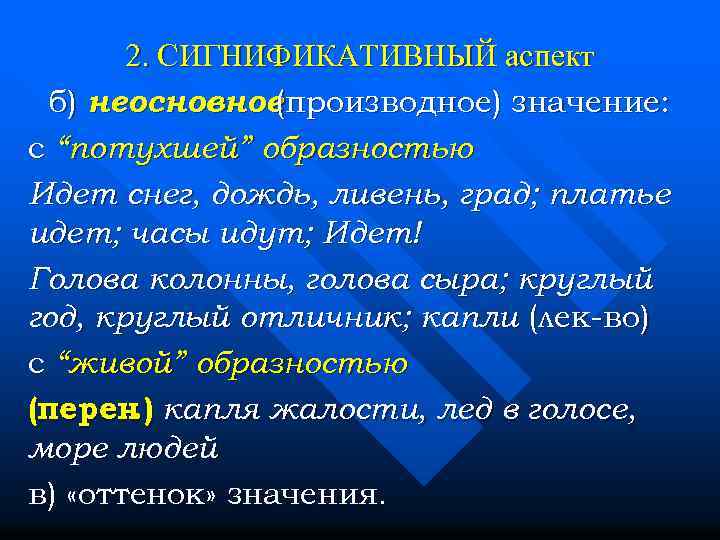 2. СИГНИФИКАТИВНЫЙ аспект

б) неосновное(производное) значение:

с “потухшей” образностью

Идет снег, дождь, ливень, град; платье идет; часы идут; Идет!

Голова колонны, голова сыра; круглый год, круглый отличник; капли (лек-во)

с “живой” образностью

(перен) капля жалости, лед в голосе, море людей

в) «оттенок» значения.